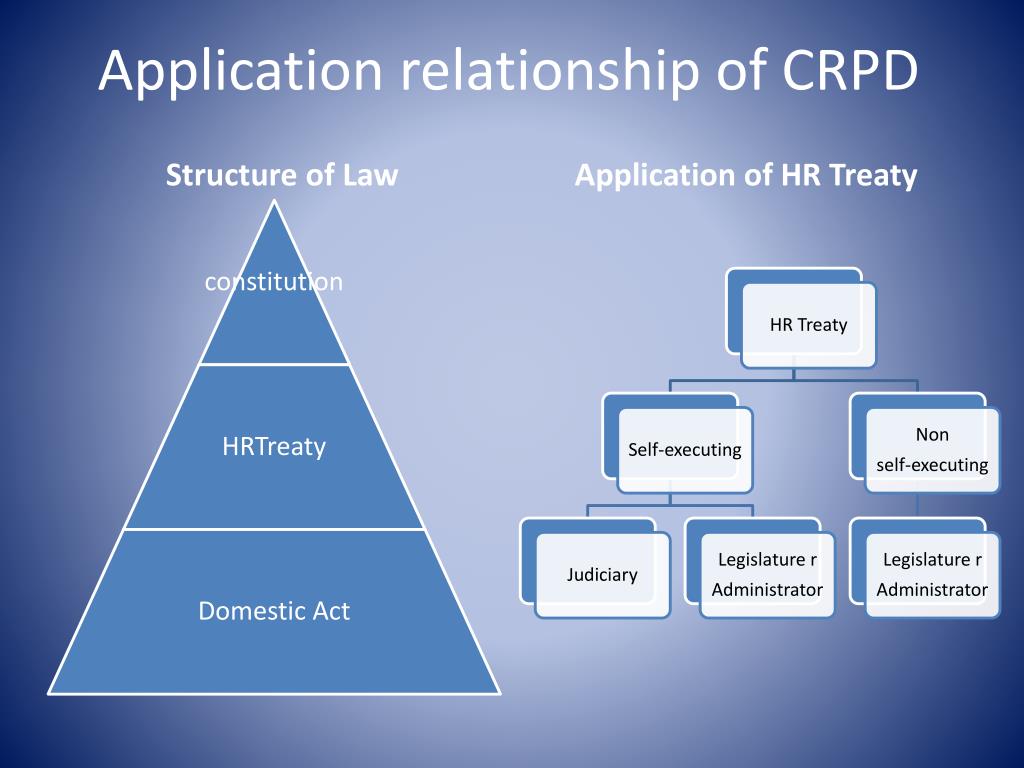 Application relationship of CRPD

Structure of Law

constitution

HRTreaty

Domestic Act

Application of HR Treaty

HR Treaty

Self-executing

Non self-executing

Judiciary

Legislature r Administrator

Legislature r Administrator